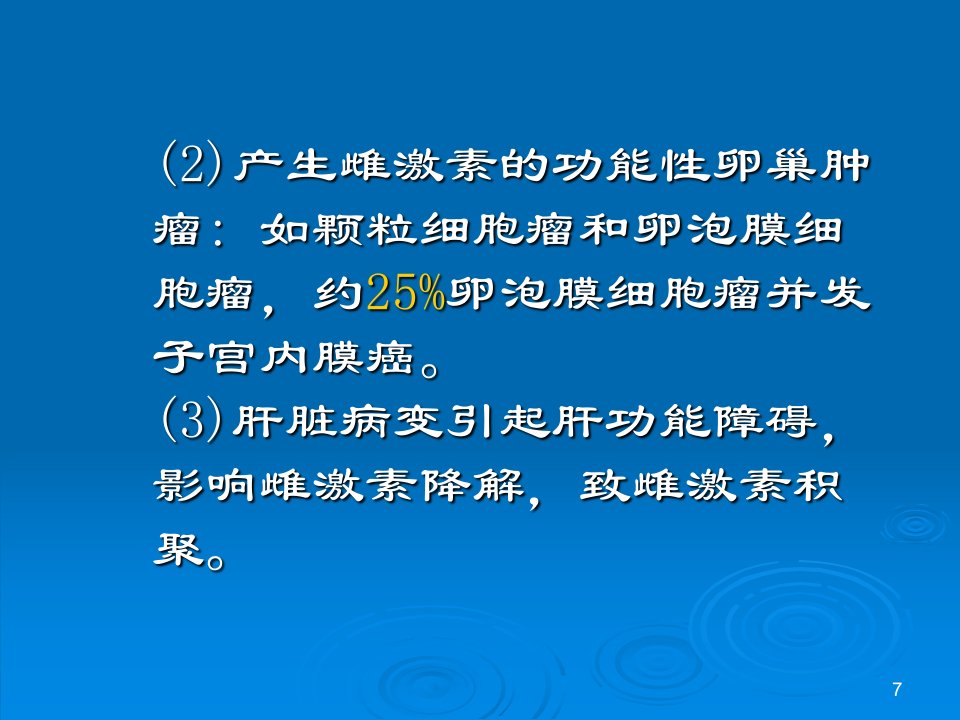 (2) 产生雌激素的功能性卵巢肿瘤：如颗粒细胞瘤和卵泡膜细胞瘤，约25%卵泡膜细胞瘤并发子宫内膜癌。
(3) 肝脏病变引起肝功能障碍，影响雌激素降解，致雌激素积聚。

7